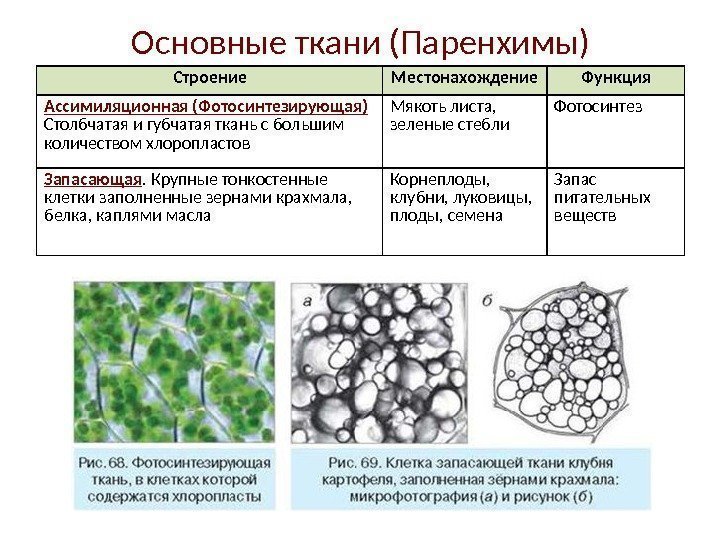 Основные ткани (Паренхимы)

| Строение | Местонахождение | Функция |
|---|---|---|
| Ассимиляционная (Фотосинтезирующая) Столбчатая и губчатая ткань с большим количеством хлоропластов | Мякоть листа, зеленые стебли | Фотосинтез |
| Запасающая. Крупные тонкостенные клетки заполненные зернами крахмала, белка, каплями масла | Корнеплоды, клубни, луковицы, плоды, семена | Запас питательных веществ |

а

б

Рис. 68. Фотосинтезирующая ткань, в клетках которой содержатся хлоропласты

Рис. 69. Клетка запасающей ткани клубня картофеля, заполненная зёрнами крахмала: микрофотография (а) и рисунок (б)